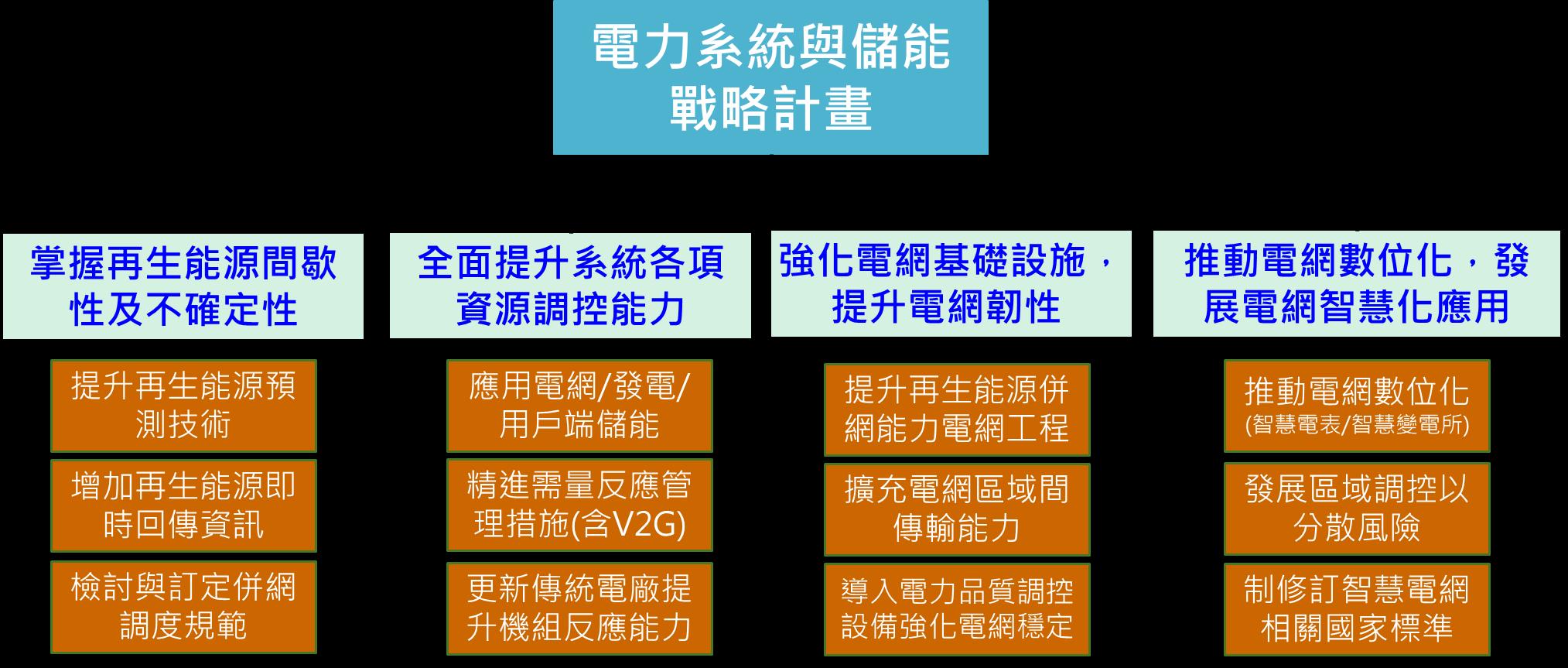 電力系統與儲能戰略計畫

掌握再生能源間歇性及不確定性

提升再生能源預測技術

增加再生能源即時回傳資訊

檢討與訂定併網調度規範

全面提升系統各項資源調控能力

應用電網/發電/用戶端儲能

精進需量反應管理措施(含V2G)

更新傳統電廠提升機組反應能力

強化電網基礎設施，提升電網韌性

提升再生能源併網能力電網工程

擴充電網區域間傳輸能力

導入電力品質調控設備強化電網穩定

推動電網數位化，發展電網智慧化應用

推動電網數位化
(智慧電表/智慧變電所)

發展區域調控以分散風險

制修訂智慧電網相關國家標準